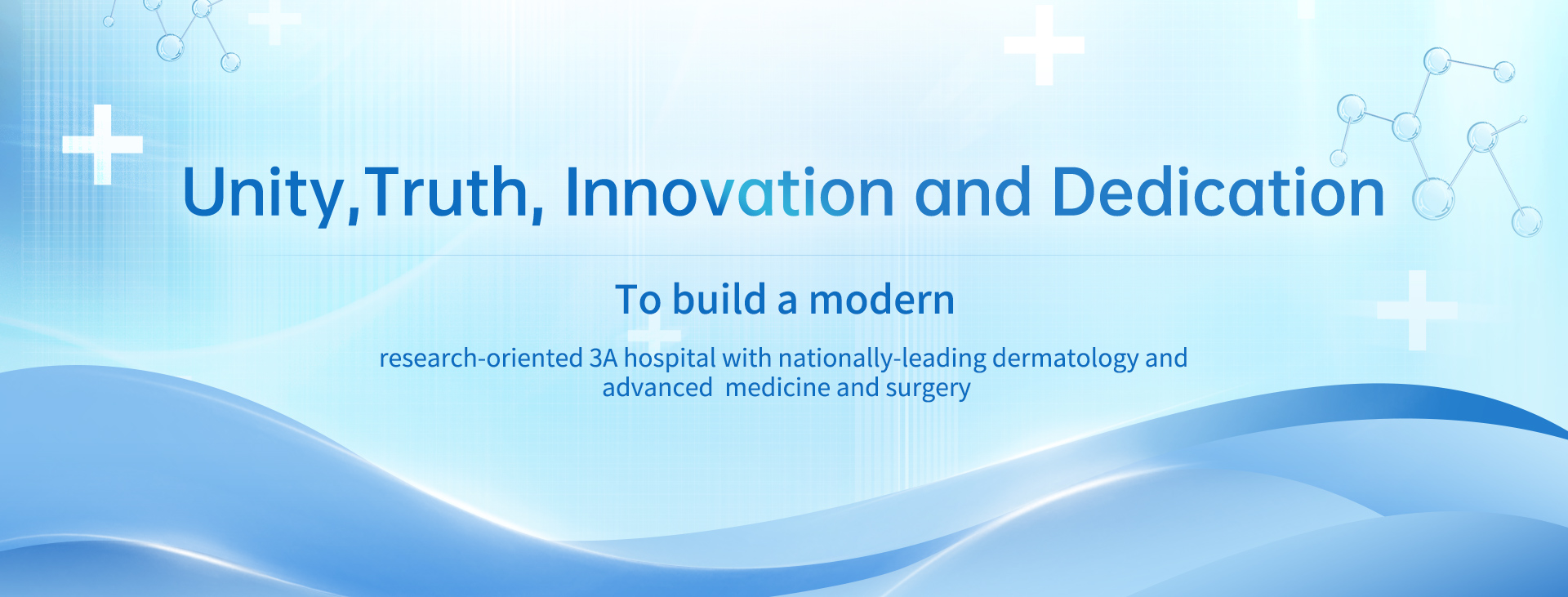 Unity,Truth, Innovation and Dedication

To build a modern

research-oriented 3A hospital with nationally-leading dermatology and advanced medicine and surgery